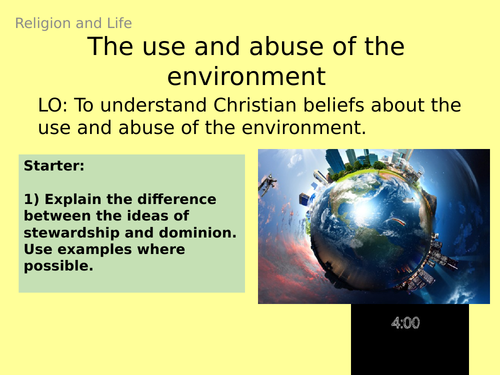 Religion and Life

The use and abuse of the environment

LO: To understand Christian beliefs about the use and abuse of the environment.

Starter:

1) Explain the difference between the ideas of stewardship and dominion. Use examples where possible.

4:00